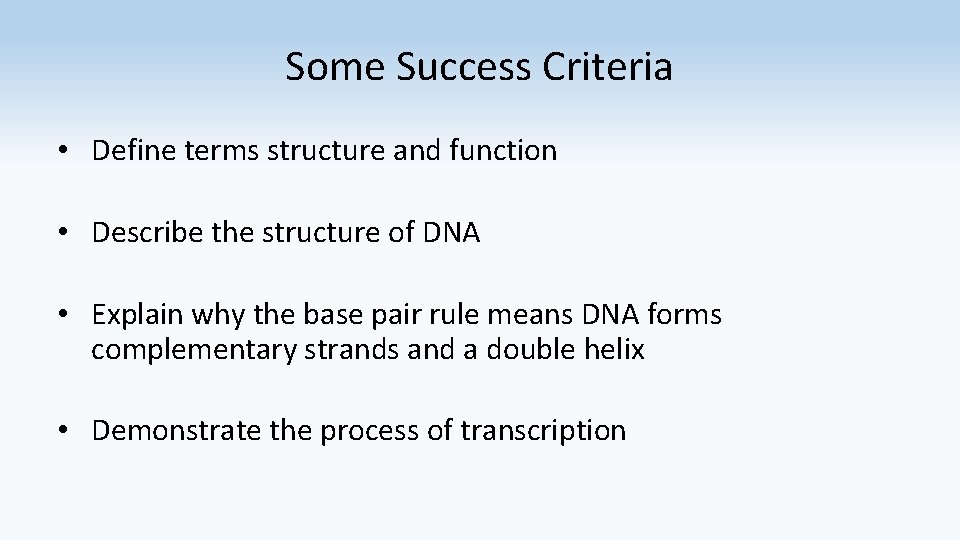 Some Success Criteria

• Define terms structure and function

• Describe the structure of DNA

• Explain why the base pair rule means DNA forms complementary strands and a double helix

• Demonstrate the process of transcription